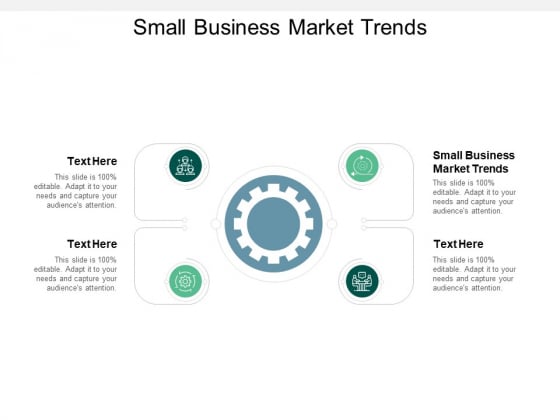 Small Business Market Trends

Text Here
This slide is 100% editable. Adapt it to your needs and capture your audience's attention.

Text Here
This slide is 100% editable. Adapt it to your needs and capture your audience's attention.

Small Business Market Trends
This slide is 100% editable. Adapt it to your needs and capture your audience's attention.

Text Here
This slide is 100% editable. Adapt it to your needs and capture your audience's attention.